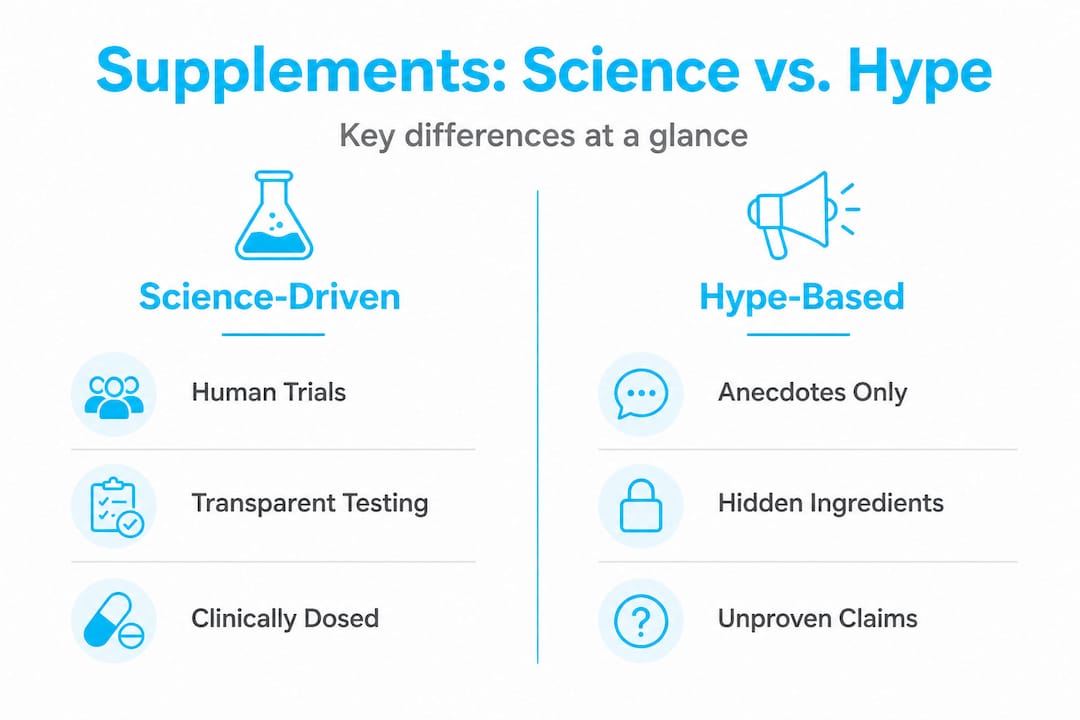 Supplements: Science vs. Hype

Key differences at a glance

Science-Driven

Human Trials

Transparent Testing

Clinically Dosed

Hype-Based

Anecdotes Only

Hidden Ingredients

Unproven Claims